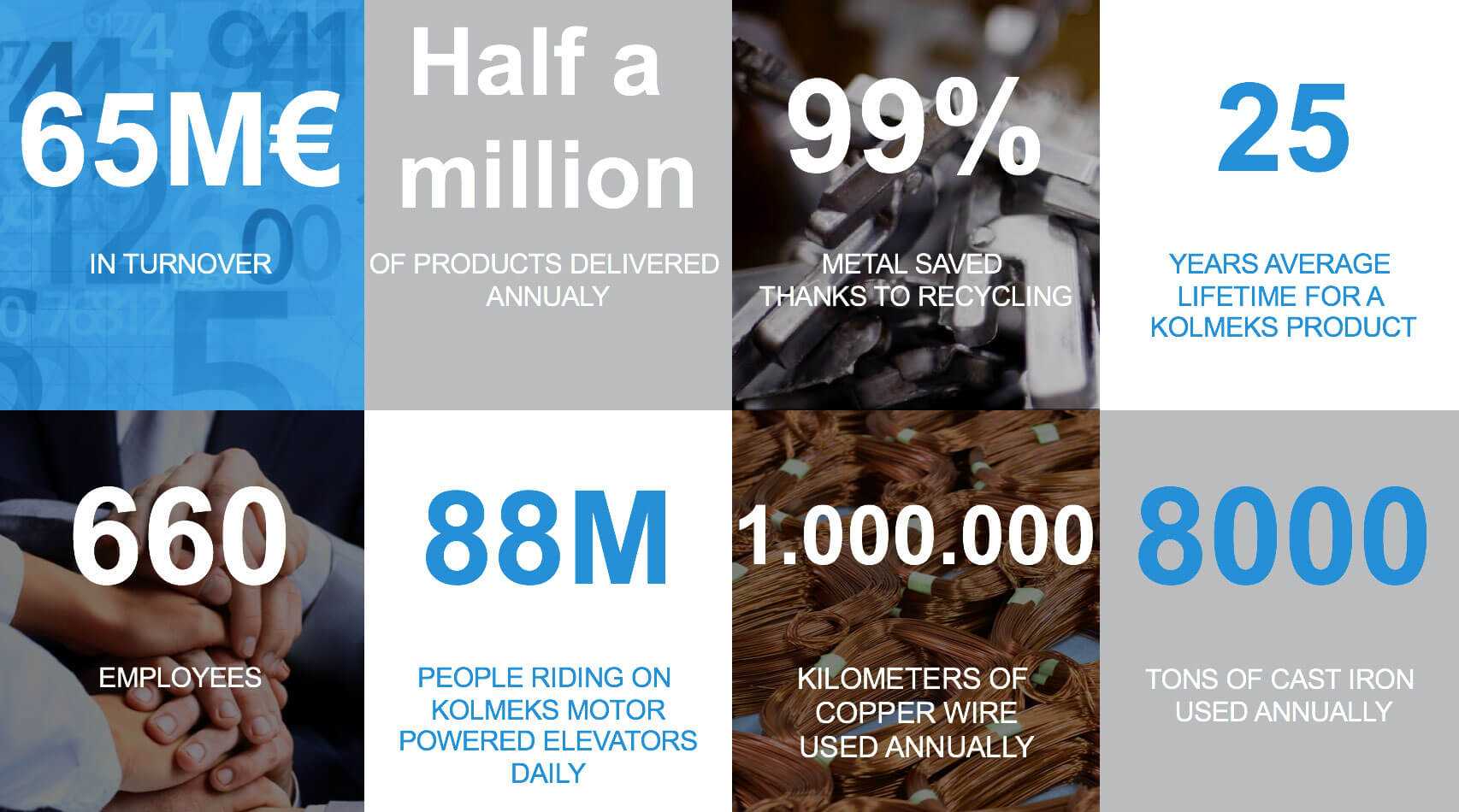 65M€

IN TURNOVER

Half a million

OF PRODUCTS DELIVERED ANNUALY

99%

METAL SAVED THANKS TO RECYCLING

25

YEARS AVERAGE LIFETIME FOR A KOLMEKS PRODUCT

660

EMPLOYEES

88M

PEOPLE RIDING ON KOLMEKS MOTOR POWERED ELEVATORS DAILY

1.000.000

KILOMETERS OF COPPER WIRE USED ANNUALLY

8000

TONS OF CAST IRON USED ANNUALLY